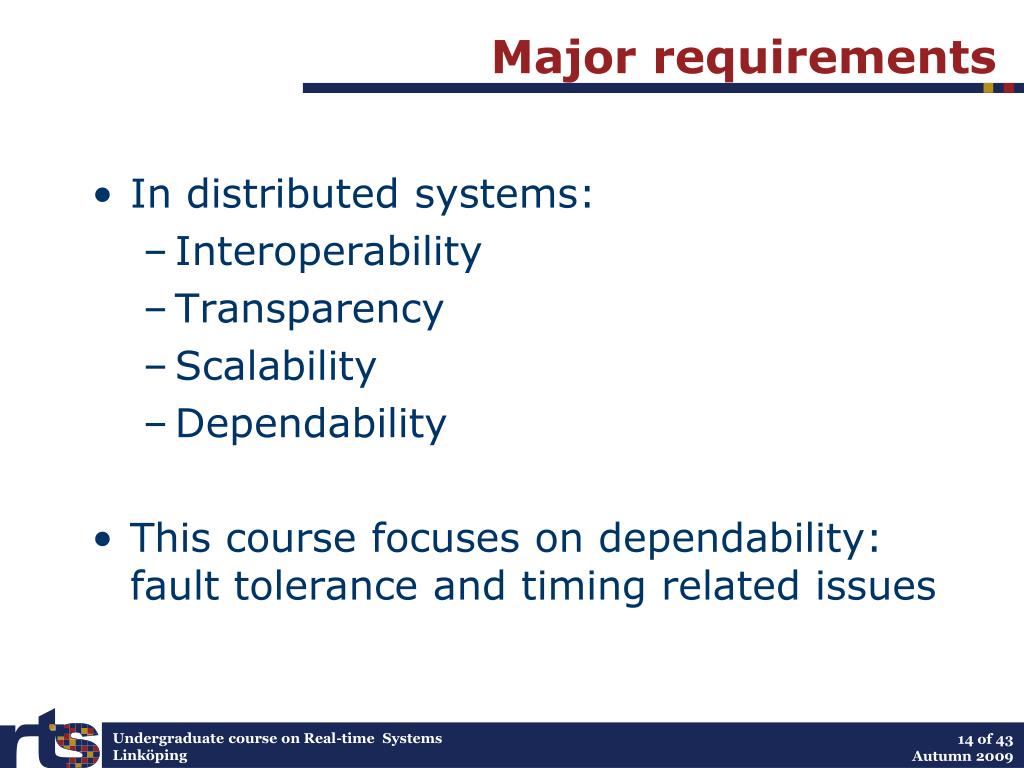 Major requirements

• In distributed systems:
– Interoperability
– Transparency
– Scalability
– Dependability

• This course focuses on dependability: fault tolerance and timing related issues

rts

Undergraduate course on Real-time Systems
Linköping

14 of 43
Autumn 2009